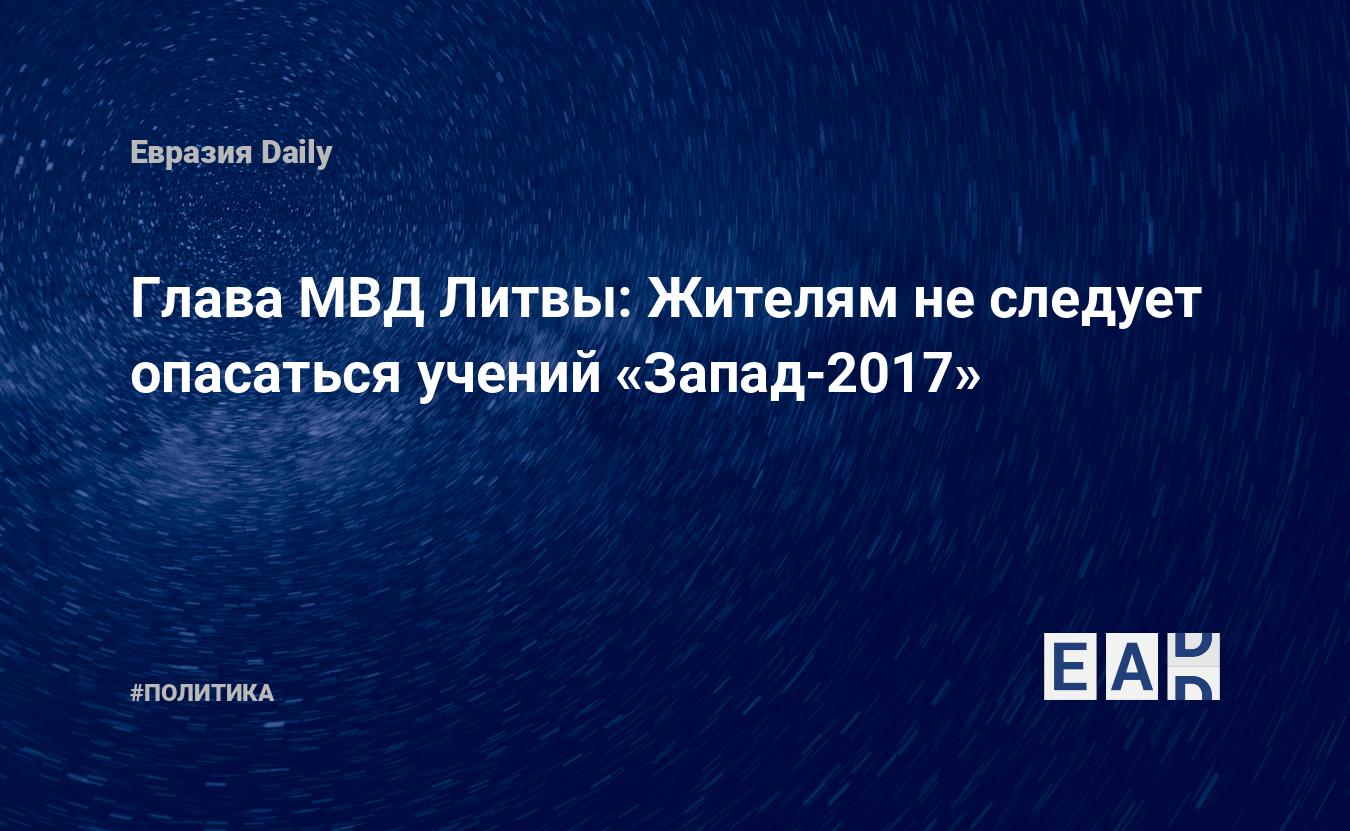 Евразия Daily

Глава МВД Литвы: Жителям не следует опасаться учений «Запад-2017»

#ПОЛИТИКА

EAD